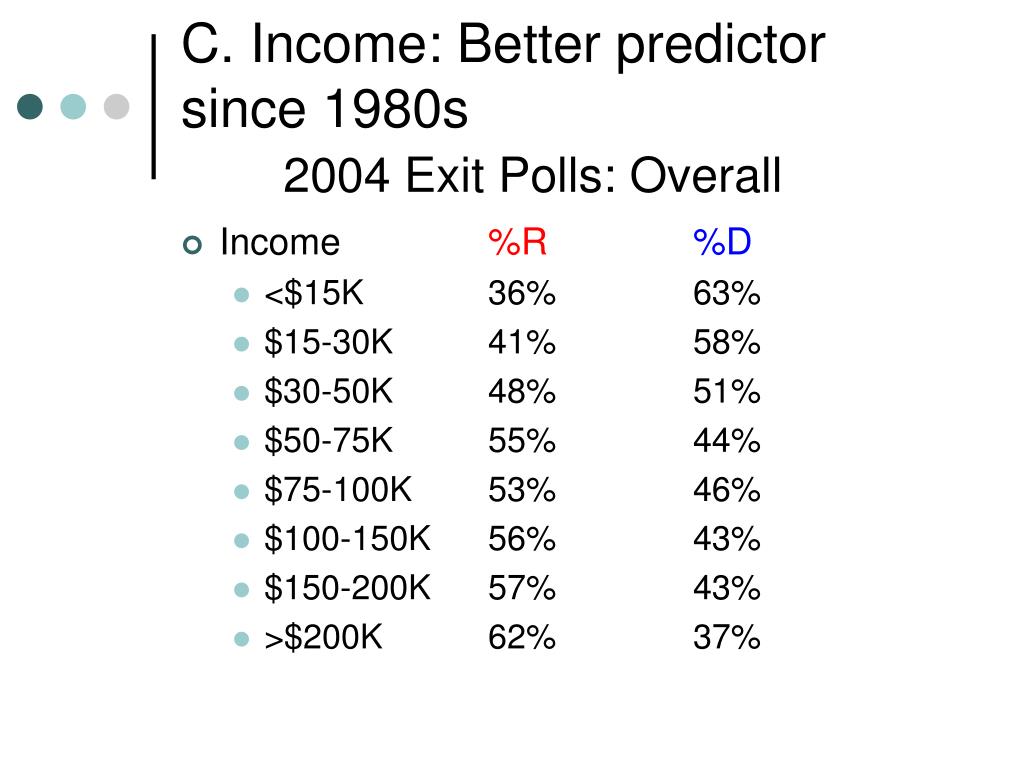 C. Income: Better predictor since 1980s

2004 Exit Polls: Overall

| Income | %R | %D |
|---|---|---|
| <\$15K | 36% | 63% |
| \$15-30K | 41% | 58% |
| \$30-50K | 48% | 51% |
| \$50-75K | 55% | 44% |
| \$75-100K | 53% | 46% |
| \$100-150K | 56% | 43% |
| \$150-200K | 57% | 43% |
| >\$200K | 62% | 37% |